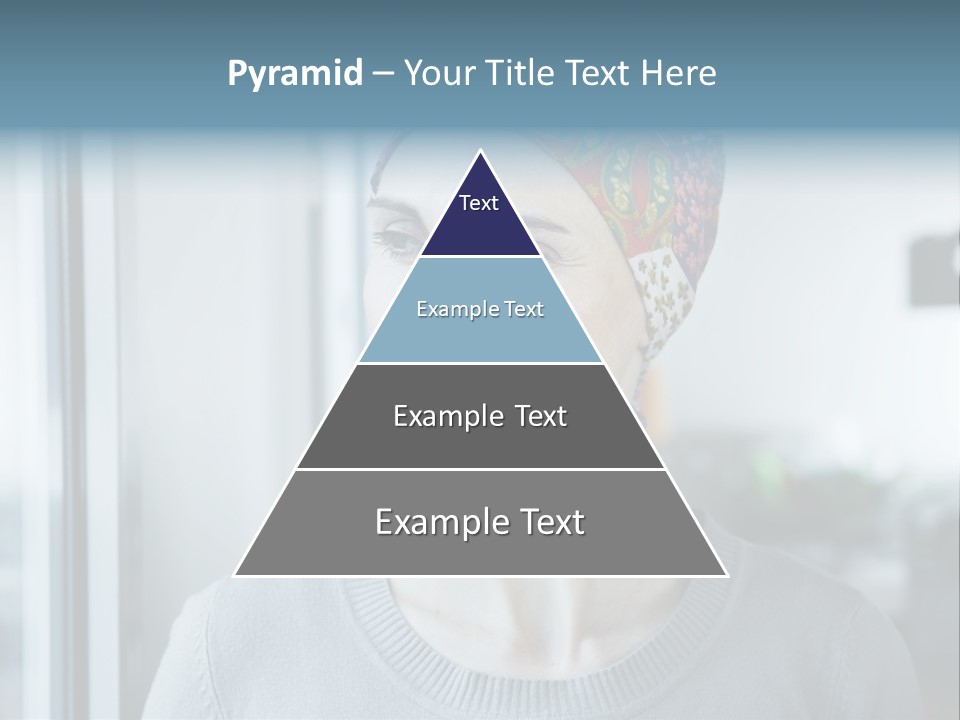 Pyramid – Your Title Text Here

Text

Example Text

Example Text

Example Text